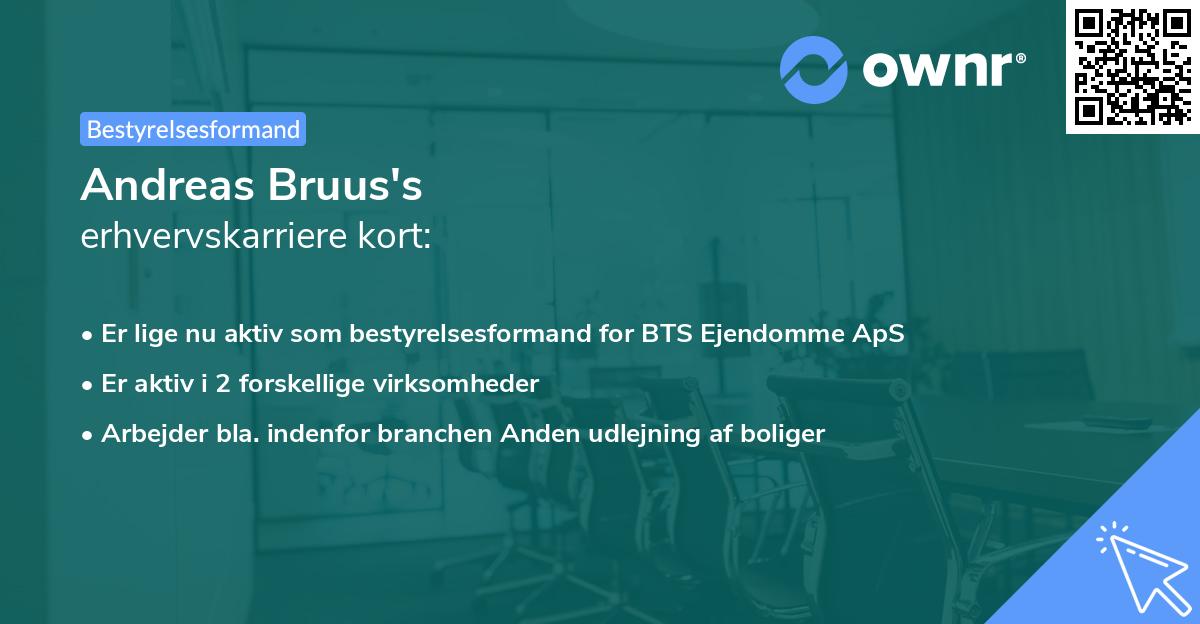 ownr®

Bestyrelsesformand

Andreas Bruus's
erhvervskarriere kort:

• Er lige nu aktiv som bestyrelsesformand for BTS Ejendomme ApS
• Er aktiv i 2 forskellige virksomheder
• Arbejder bla. indenfor branchen Anden udlejning af boliger